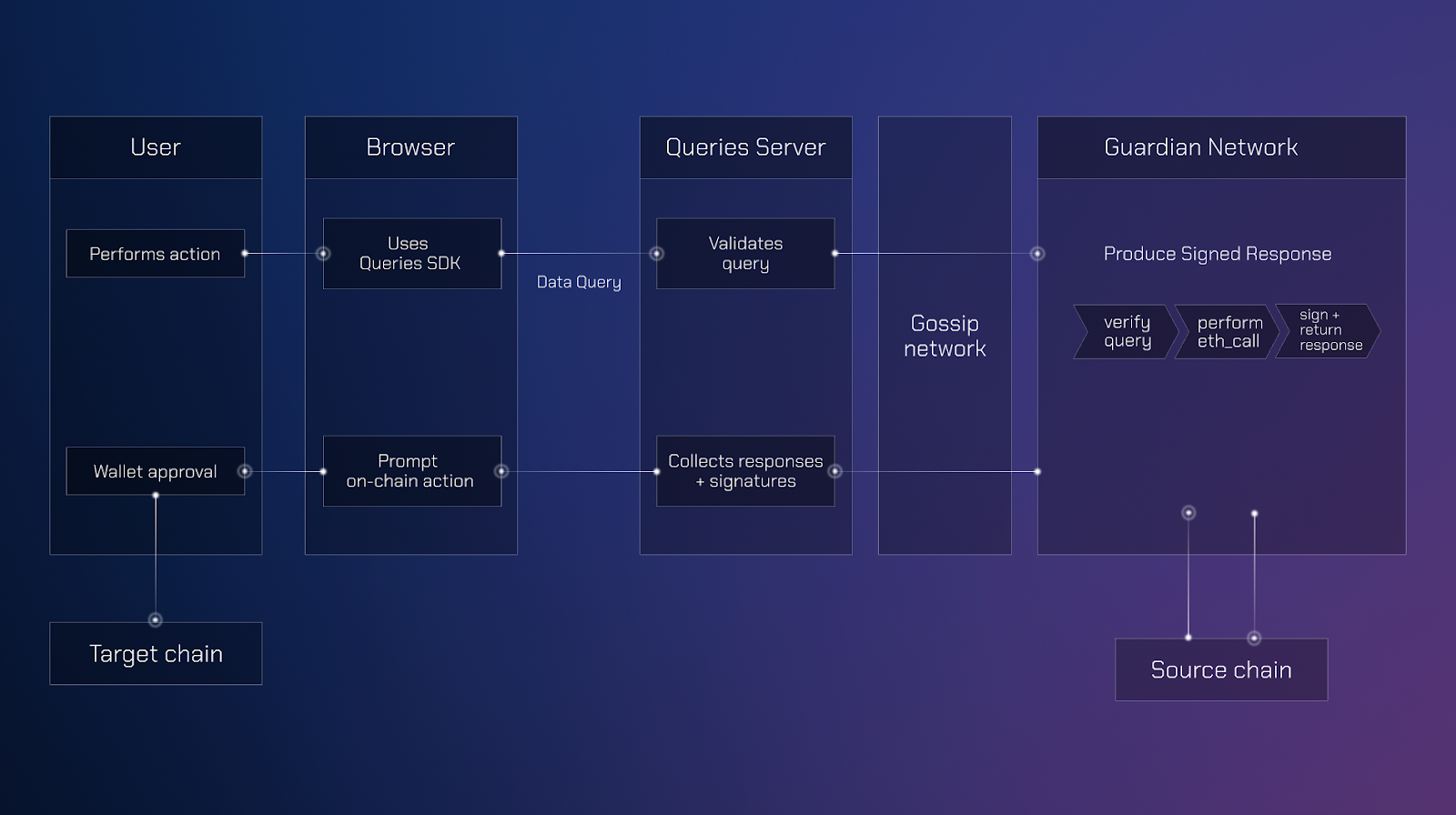 User

Performs action

Wallet approval

Target chain

Browser

Uses Queries SDK

Prompt on-chain action

Data Query

Queries Server

Validates query

Collects responses + signatures

Gossip network

Guardian Network

Produce Signed Response

verify query

perform eth_call

sign + return response

Source chain